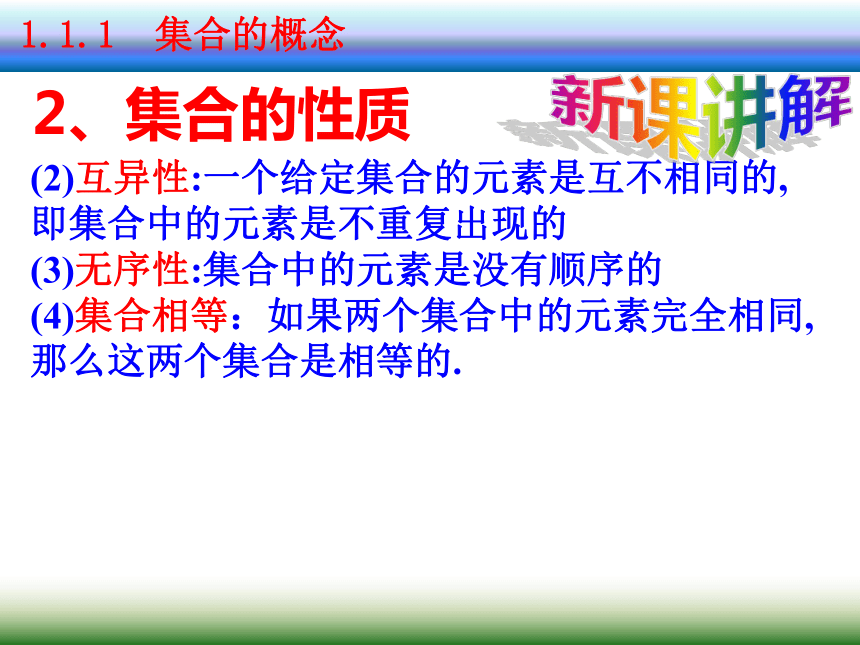 1.1.1　集合的概念

2、集合的性质

新课讲解

(2)互异性:一个给定集合的元素是互不相同的,即集合中的元素是不重复出现的
(3)无序性:集合中的元素是没有顺序的
(4)集合相等：如果两个集合中的元素完全相同,那么这两个集合是相等的.